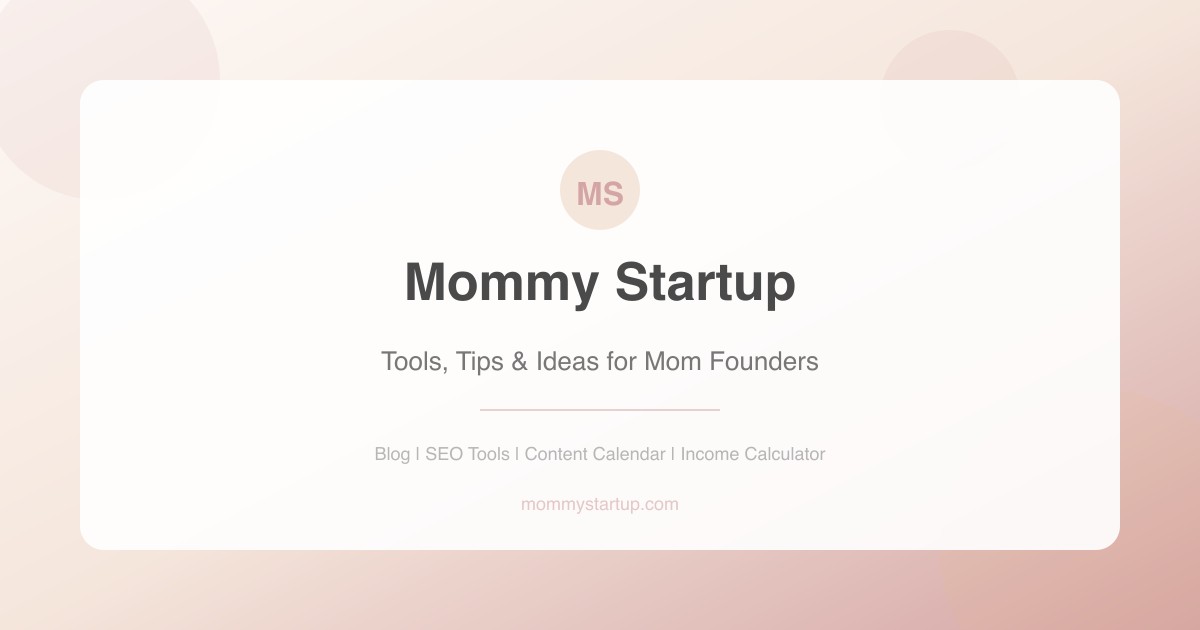 MS

Mommy Startup

Tools, Tips & Ideas for Mom Founders

Blog | SEO Tools | Content Calendar | Income Calculator

mommystartup.com